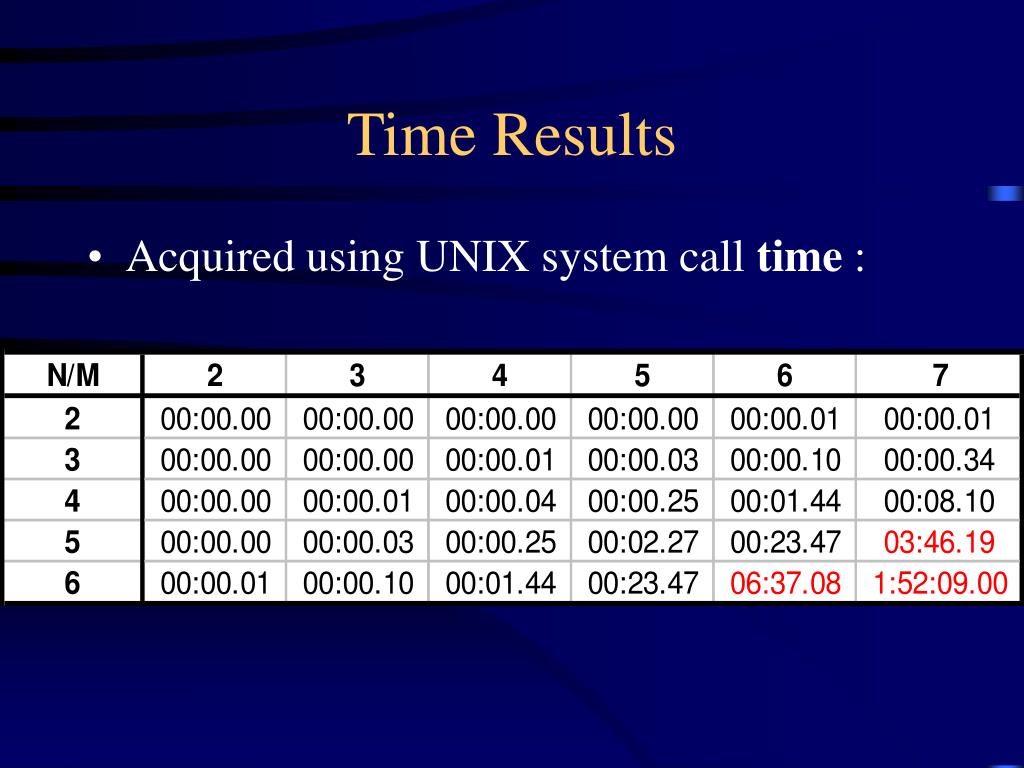 Time Results

• Acquired using UNIX system call **time** :

| N/M | 2 | 3 | 4 | 5 | 6 | 7 |
|---|---|---|---|---|---|---|
| 2 | 00:00.00 | 00:00.00 | 00:00.00 | 00:00.00 | 00:00.01 | 00:00.01 |
| 3 | 00:00.00 | 00:00.00 | 00:00.01 | 00:00.03 | 00:00.10 | 00:00.34 |
| 4 | 00:00.00 | 00:00.01 | 00:00.04 | 00:00.25 | 00:01.44 | 00:08.10 |
| 5 | 00:00.00 | 00:00.03 | 00:00.25 | 00:02.27 | 00:23.47 | 03:46.19 |
| 6 | 00:00.01 | 00:00.10 | 00:01.44 | 00:23.47 | 06:37.08 | 1:52:09.00 |